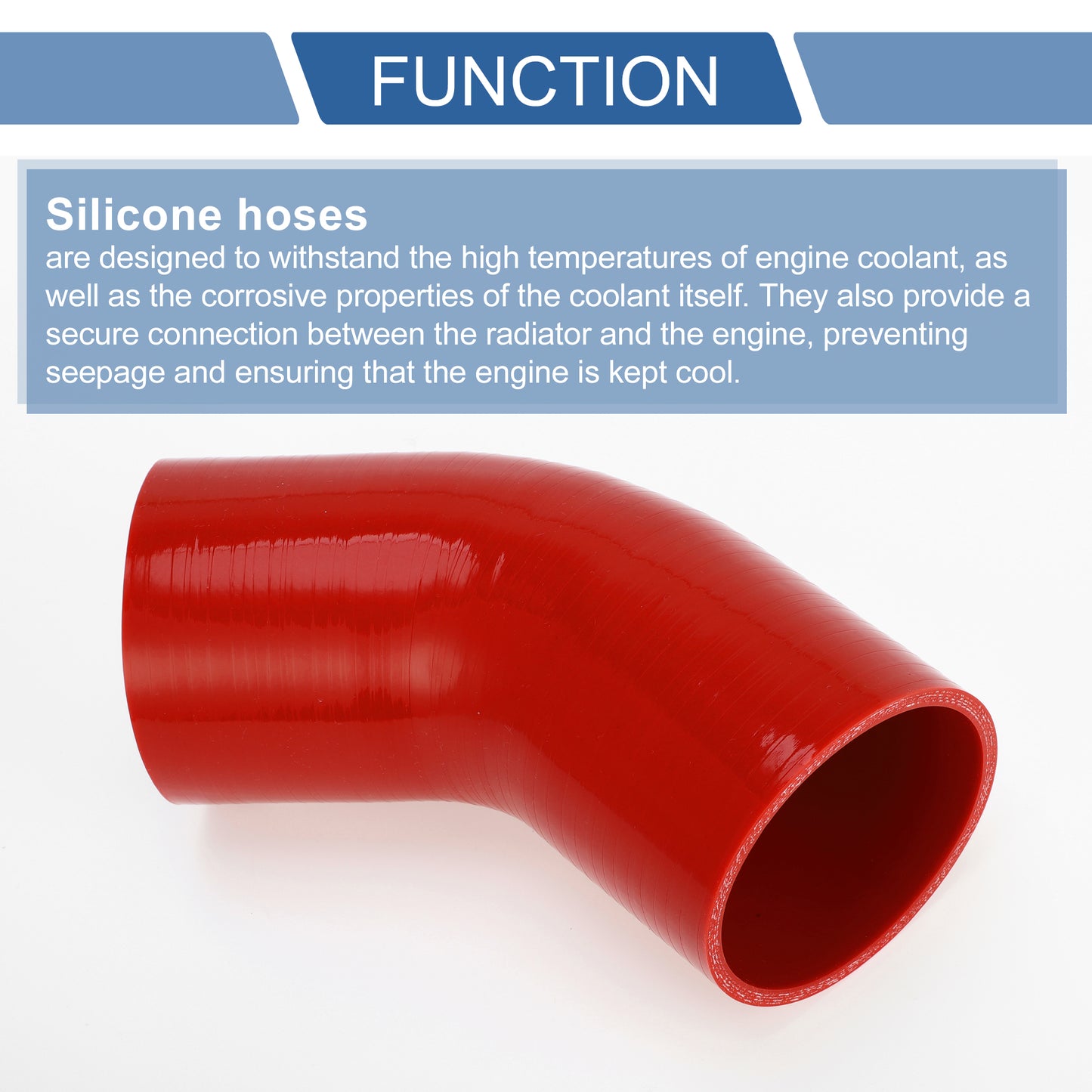 FUNCTION

Silicone hoses
are designed to withstand the high temperatures of engine coolant, as well as the corrosive properties of the coolant itself. They also provide a secure connection between the radiator and the engine, preventing seepage and ensuring that the engine is kept cool.